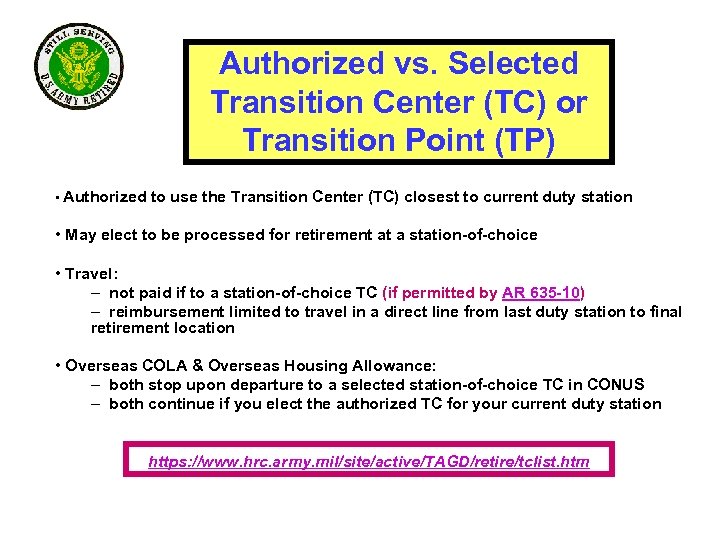 STILL SERVING
U.S. ARMY RETIRED

Authorized vs. Selected Transition Center (TC) or Transition Point (TP)

• Authorized to use the Transition Center (TC) closest to current duty station

• May elect to be processed for retirement at a station-of-choice

• Travel:
– not paid if to a station-of-choice TC (if permitted by AR 635-10)
– reimbursement limited to travel in a direct line from last duty station to final retirement location

• Overseas COLA & Overseas Housing Allowance:
– both stop upon departure to a selected station-of-choice TC in CONUS
– both continue if you elect the authorized TC for your current duty station

https://www.hrc.army.mil/site/active/TAGD/retire/tclist.htm